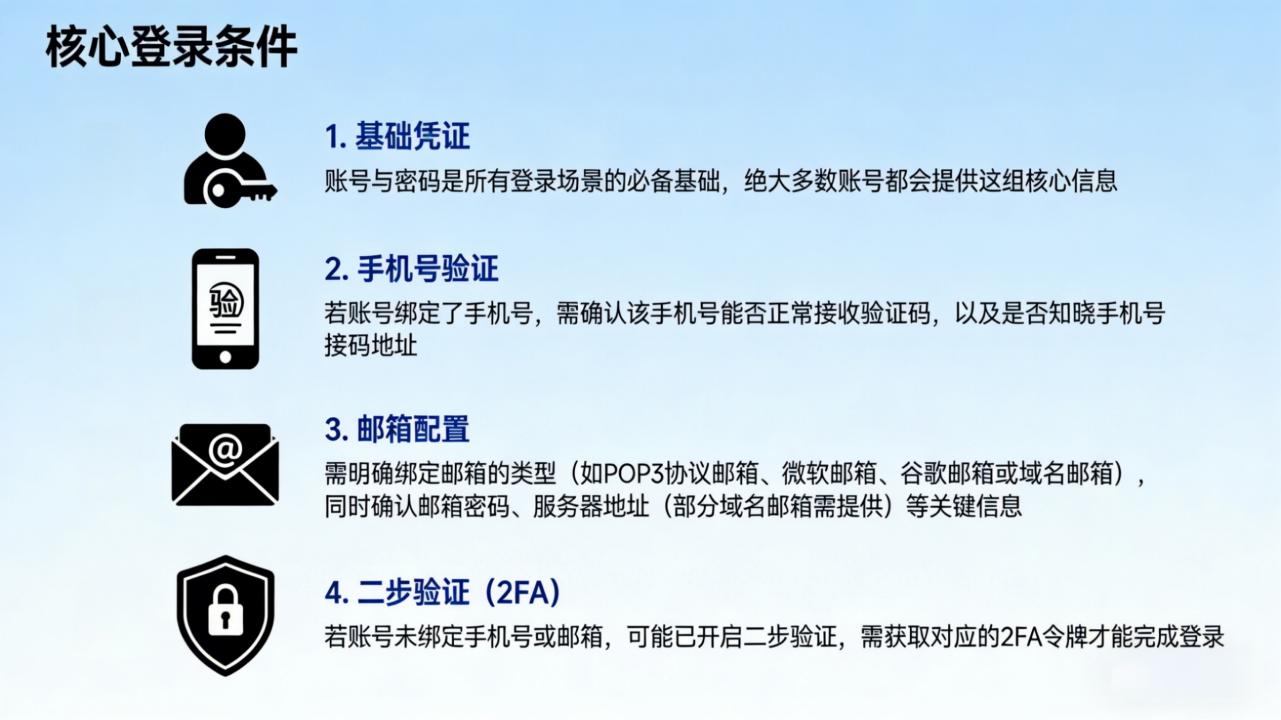 核心登录条件

1. 基础凭证
账号与密码是所有登录场景的必备基础，绝大多数账号都会提供这组核心信息

验

2. 手机号验证
若账号绑定了手机号，需确认该手机号能否正常接收验证码，以及是否知晓手机号接码地址

@

3. 邮箱配置
需明确绑定邮箱的类型（如POP3协议邮箱、微软邮箱、谷歌邮箱或域名邮箱），同时确认邮箱密码、服务器地址（部分域名邮箱需提供）等关键信息

4. 二步验证（2FA）
若账号未绑定手机号或邮箱，可能已开启二步验证，需获取对应的2FA令牌才能完成登录